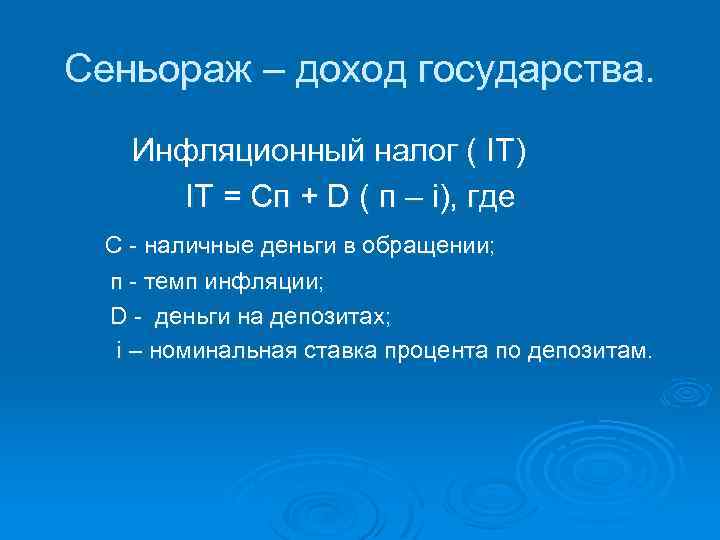 Сеньораж – доход государства.

Инфляционный налог ( IT)

IT = Cп + D ( п – i), где

C - наличные деньги в обращении;

п - темп инфляции;

D - деньги на депозитах;

i – номинальная ставка процента по депозитам.